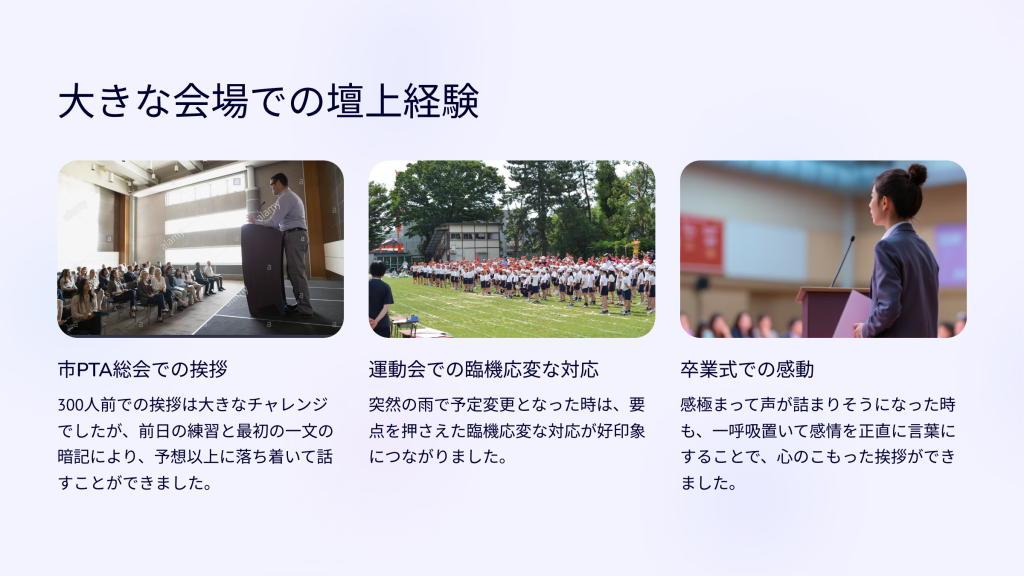 大きな会場での壇上経験

市PTA総会での挨拶

300人前での挨拶は大きなチャレンジでしたが、前日の練習と最初の一文の暗記により、予想以上に落ち着いて話すことができました。

運動会での臨機応変な対応

突然の雨で予定変更となった時は、要点を押さえた臨機応変な対応が好印象につながりました。

卒業式での感動

感極まって声が詰まりそうになった時も、一呼吸置いて感情を正直に言葉にすることで、心のこもった挨拶ができました。